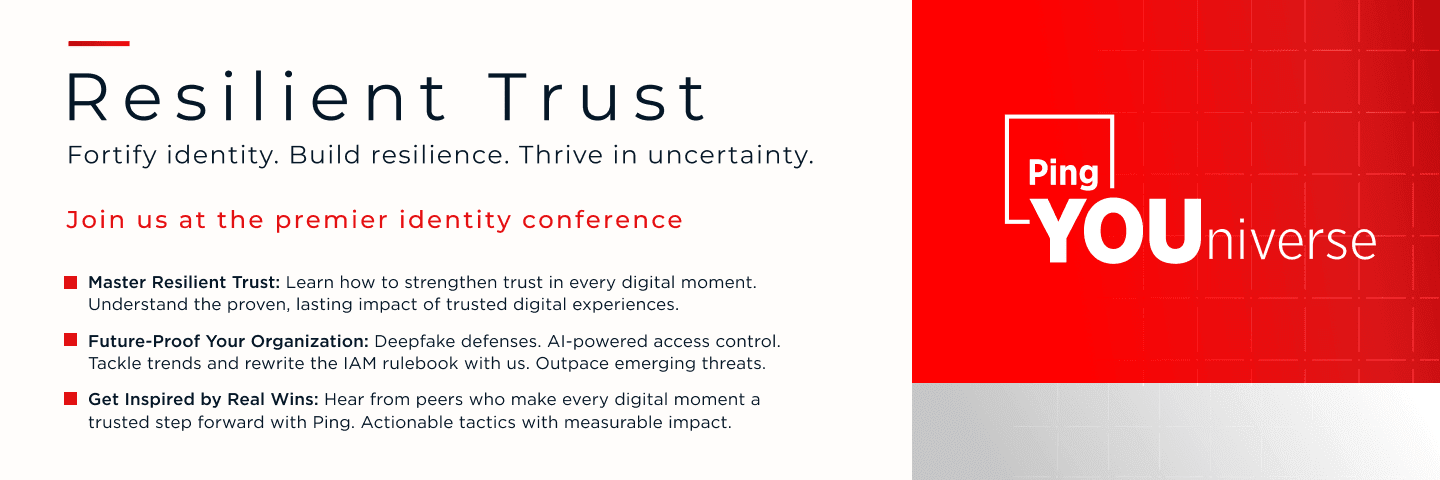 Resilient Trust

Fortify identity. Build resilience. Thrive in uncertainty.

Join us at the premier identity conference

Master Resilient Trust: Learn how to strengthen trust in every digital moment. Understand the proven, lasting impact of trusted digital experiences.

Future-Proof Your Organization: Deepfake defenses. AI-powered access control. Tackle trends and rewrite the IAM rulebook with us. Outpace emerging threats.

Get Inspired by Real Wins: Hear from peers who make every digital moment a trusted step forward with Ping. Actionable tactics with measurable impact.

Ping YOUniverse